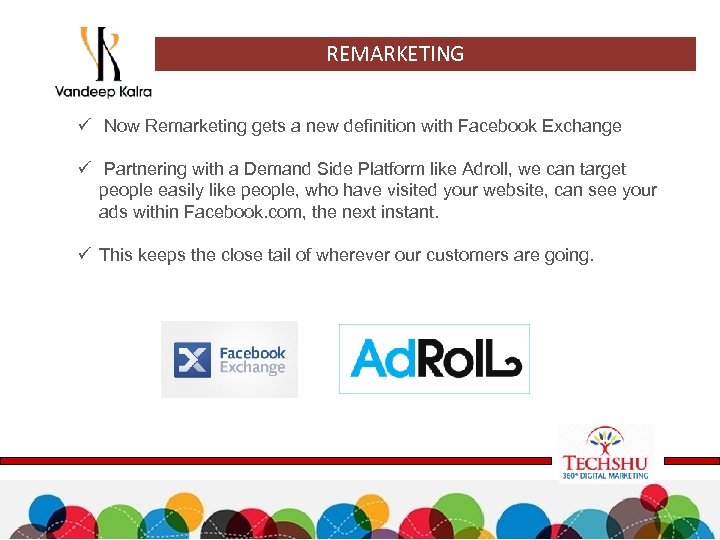 Vandeep Kalra

REMARKETING

✓ Now Remarketing gets a new definition with Facebook Exchange

✓ Partnering with a Demand Side Platform like Adroll, we can target people easily like people, who have visited your website, can see your ads within Facebook.com, the next instant.

✓ This keeps the close tail of wherever our customers are going.

Facebook Exchange

AdRoll

TECHSHU
360° DIGITAL MARKETING